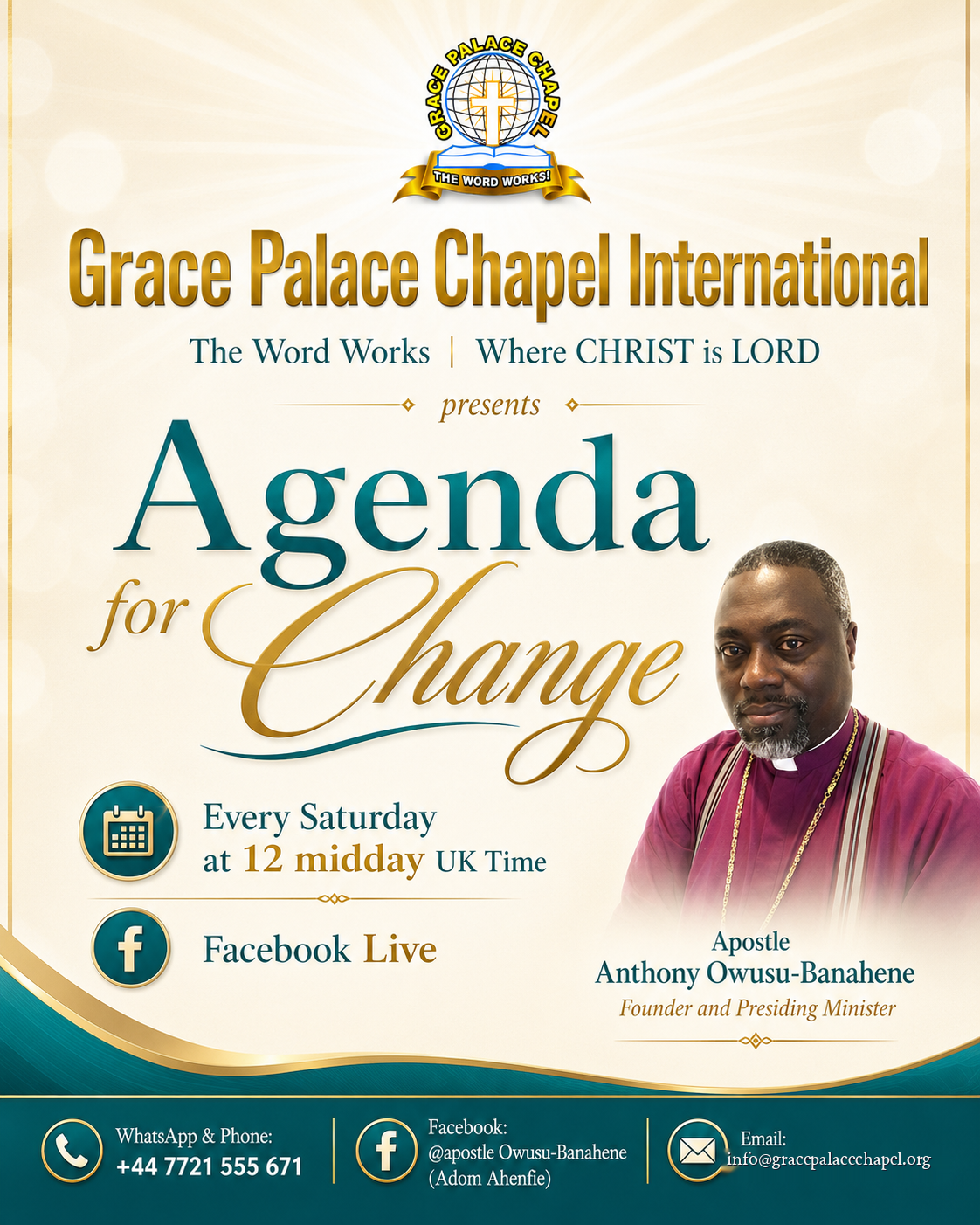 GRACE PALACE CHAPEL
THE WORD WORKS!

Grace Palace Chapel International

The Word Works | Where CHRIST is LORD

presents

Agenda for Change

Every Saturday at 12 midday UK Time

Facebook Live

Apostle
Anthony Owusu-Banahene
Founder and Presiding Minister

WhatsApp & Phone:
+44 7721 555 671

Facebook:
@apostle Owusu-Banahene
(Adom Ahenfie)

Email:
info@gracepalacechapel.org